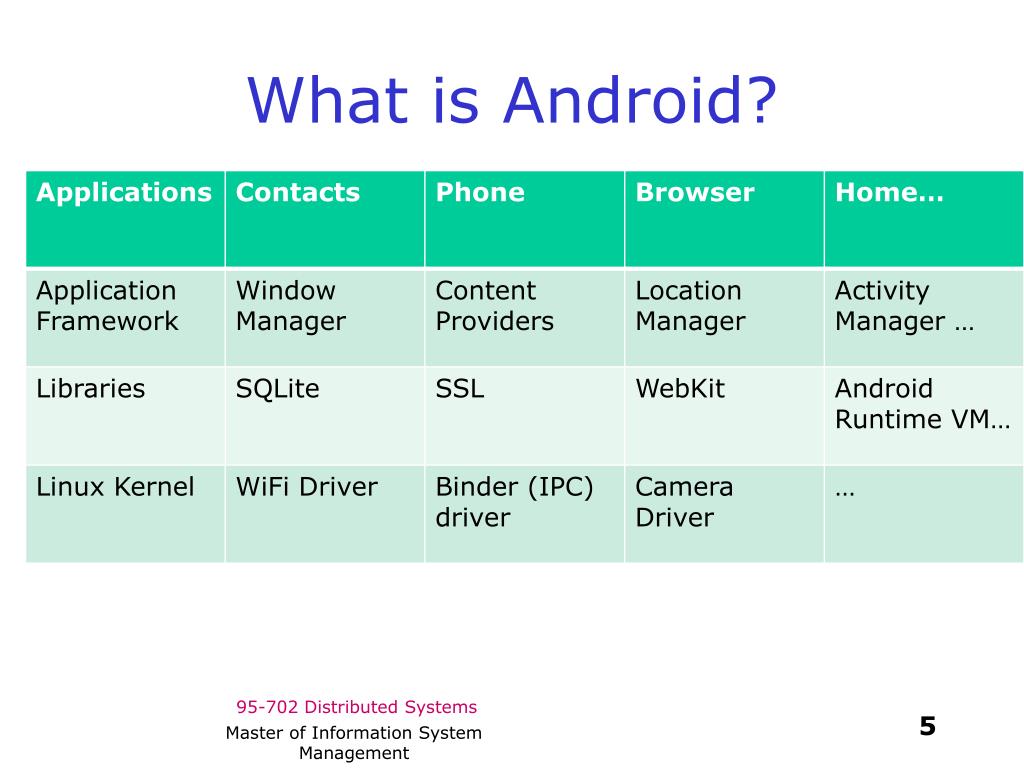 What is Android?

| Applications | Contacts | Phone | Browser | Home… |
|---|---|---|---|---|
| Application Framework | Window Manager | Content Providers | Location Manager | Activity Manager … |
| Libraries | SQLite | SSL | WebKit | Android Runtime VM… |
| Linux Kernel | WiFi Driver | Binder (IPC) driver | Camera Driver | … |

95-702 Distributed Systems

Master of Information System Management

5